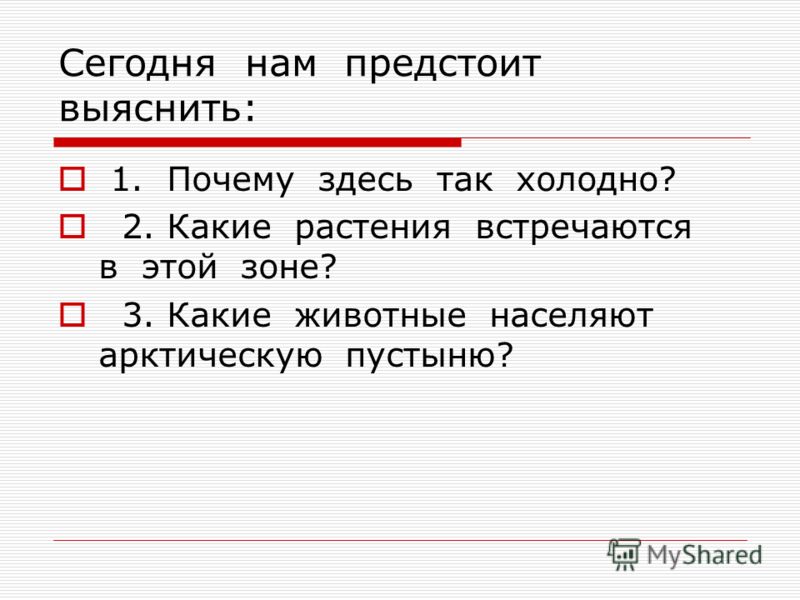 Сегодня нам предстоит выяснить:

1. Почему здесь так холодно?

2. Какие растения встречаются в этой зоне?

3. Какие животные населяют арктическую пустыню?

MyShared